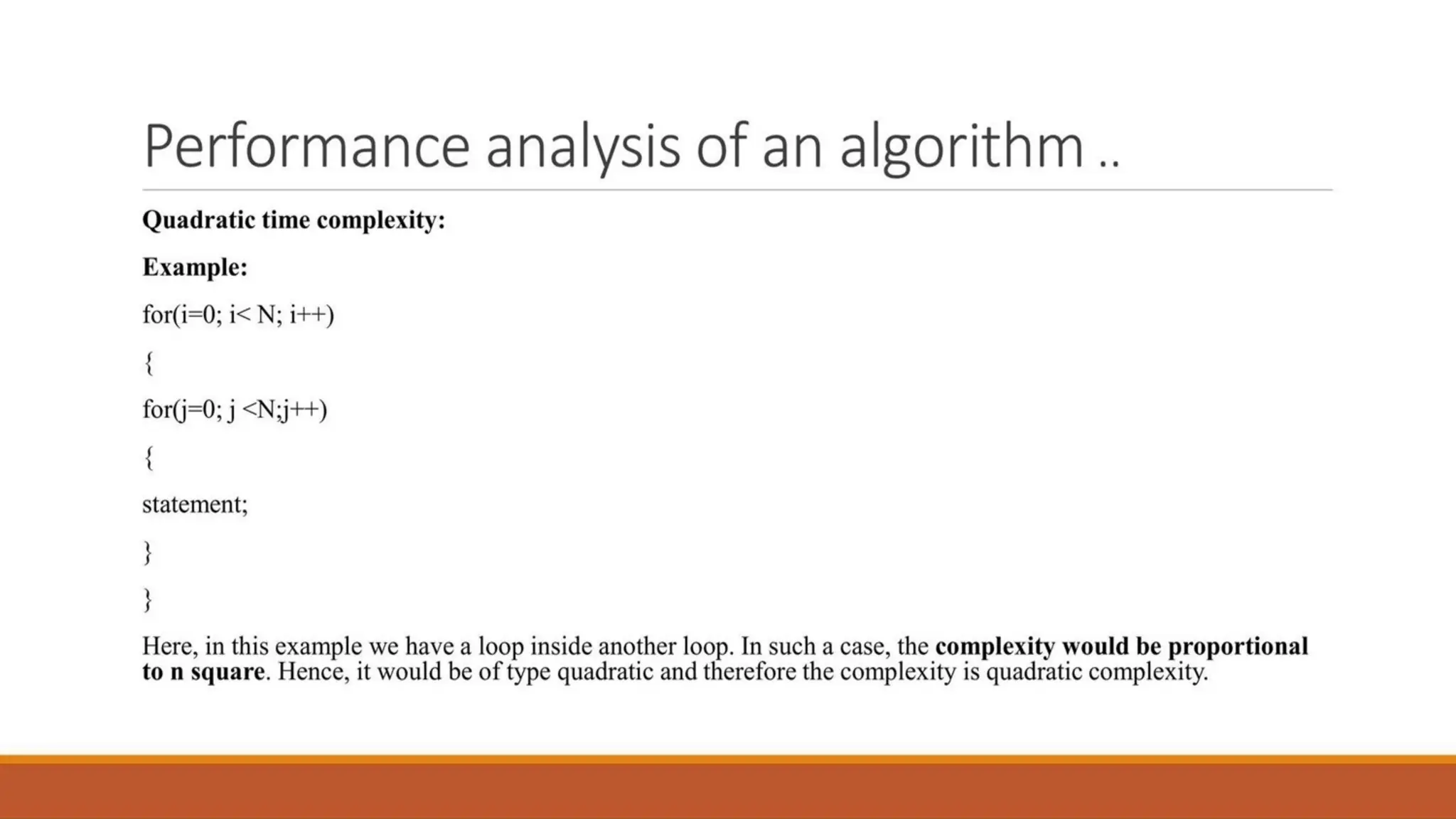 Performance analysis of an algorithm ..

Quadratic time complexity:

Example:

for(i=0; i< N; i++)

{

for(j=0; j <N;j++)

{

statement;

}

}

Here, in this example we have a loop inside another loop. In such a case, the complexity would be proportional to n square. Hence, it would be of type quadratic and therefore the complexity is quadratic complexity.